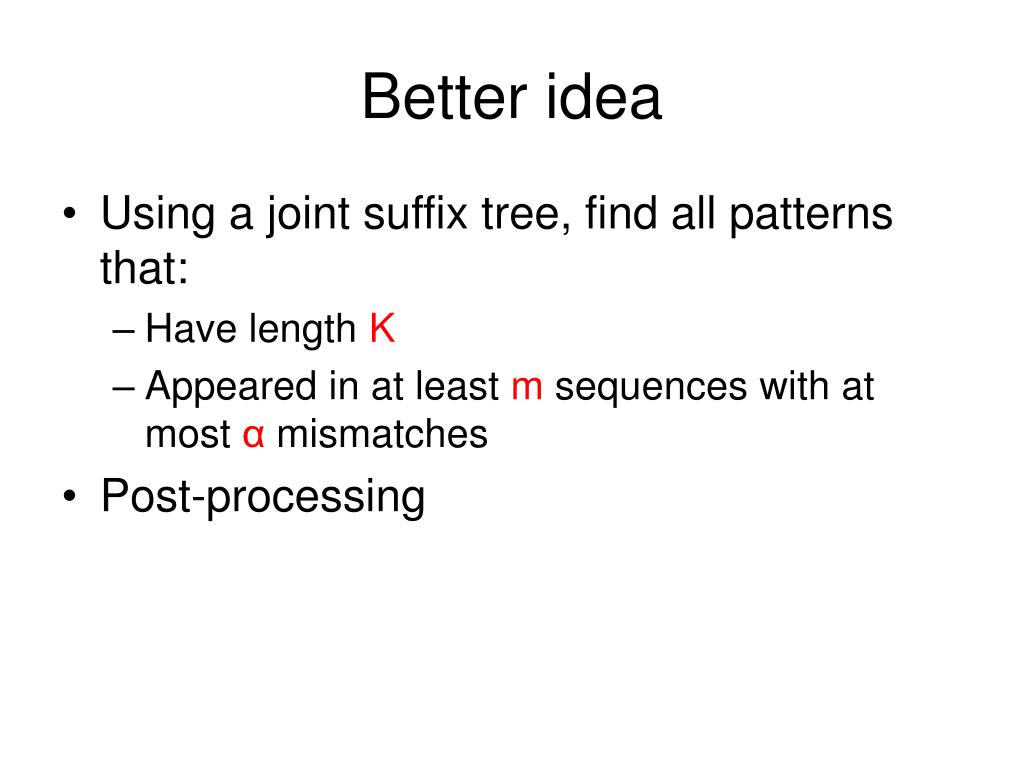 Better idea

• Using a joint suffix tree, find all patterns that:
– Have length K
– Appeared in at least m sequences with at most α mismatches
• Post-processing